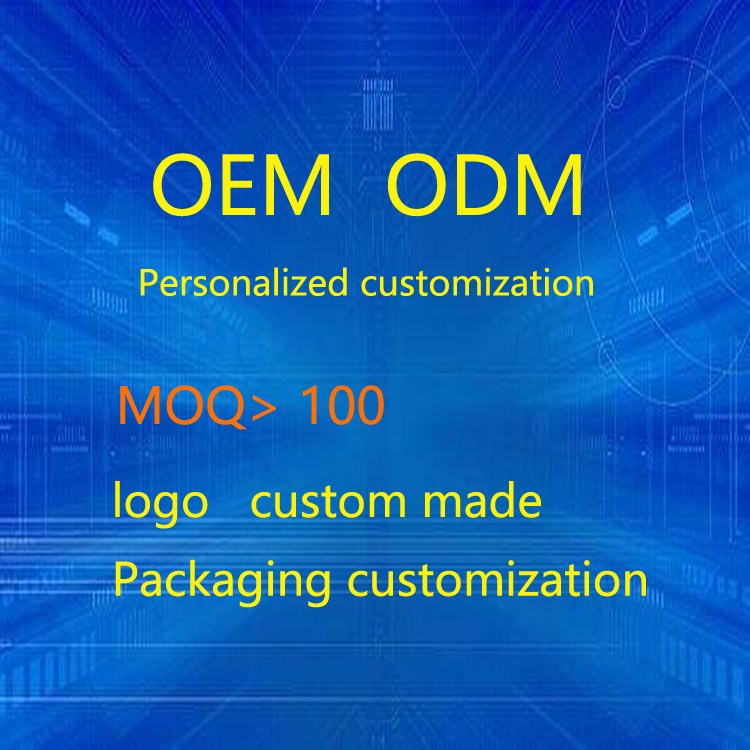 OEM ODM

Personalized customization

MOQ> 100

logo custom made

Packaging customization